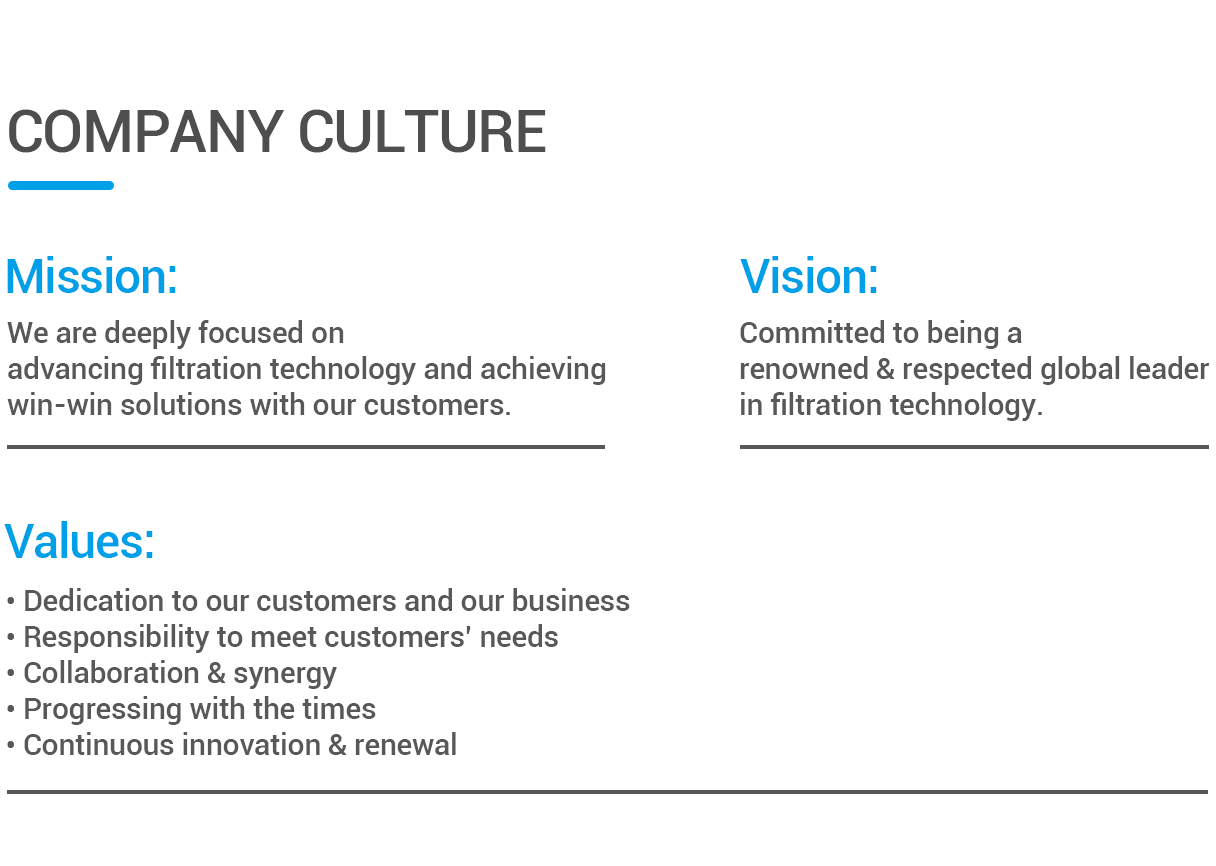 COMPANY CULTURE

Mission:

We are deeply focused on advancing filtration technology and achieving win-win solutions with our customers.

Vision:

Committed to being a renowned & respected global leader in filtration technology.

Values:

• Dedication to our customers and our business
• Responsibility to meet customers' needs
• Collaboration & synergy
• Progressing with the times
• Continuous innovation & renewal